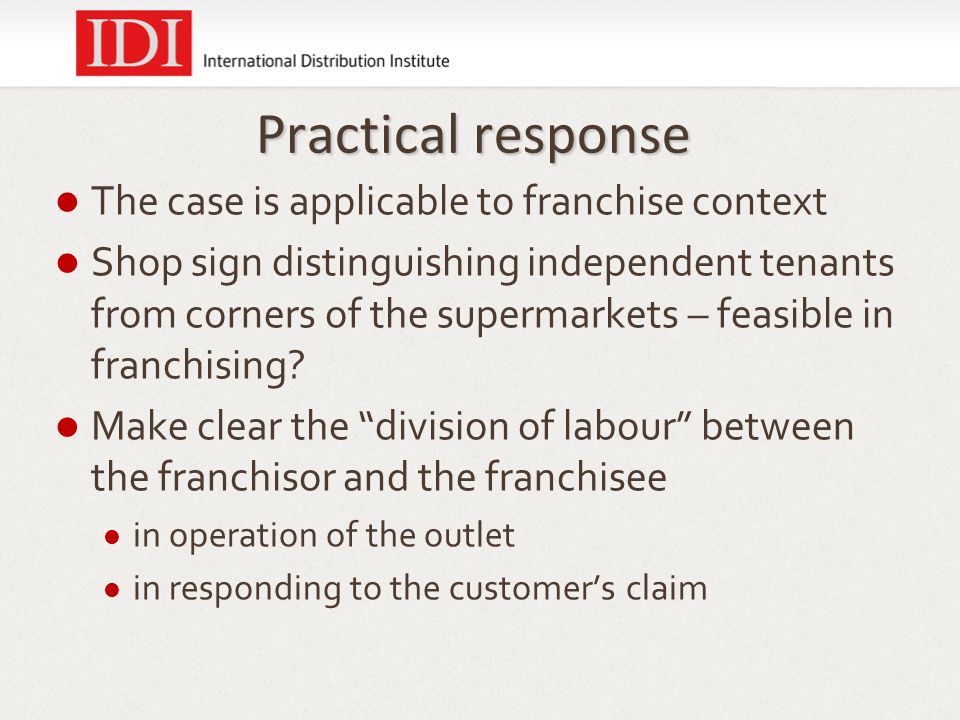 IDI International Distribution Institute

Practical response

- The case is applicable to franchise context
- Shop sign distinguishing independent tenants from corners of the supermarkets – feasible in franchising?
- Make clear the “division of labour” between the franchisor and the franchisee
  - in operation of the outlet
  - in responding to the customer’s claim